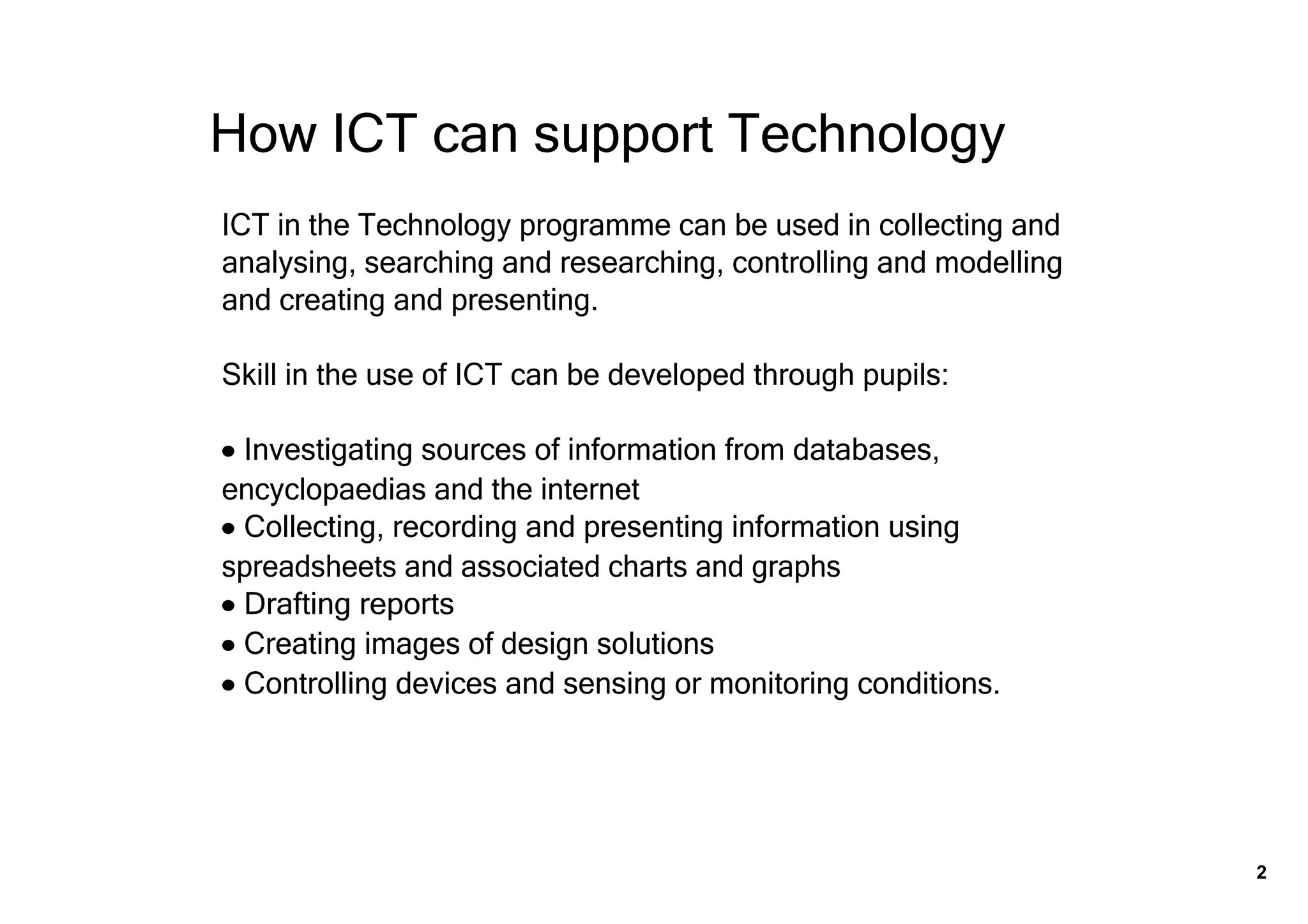 How ICT can support Technology

ICT in the Technology programme can be used in collecting and analysing, searching and researching, controlling and modelling and creating and presenting.

Skill in the use of ICT can be developed through pupils:

• Investigating sources of information from databases, encyclopaedias and the internet
• Collecting, recording and presenting information using spreadsheets and associated charts and graphs
• Drafting reports
• Creating images of design solutions
• Controlling devices and sensing or monitoring conditions.

2